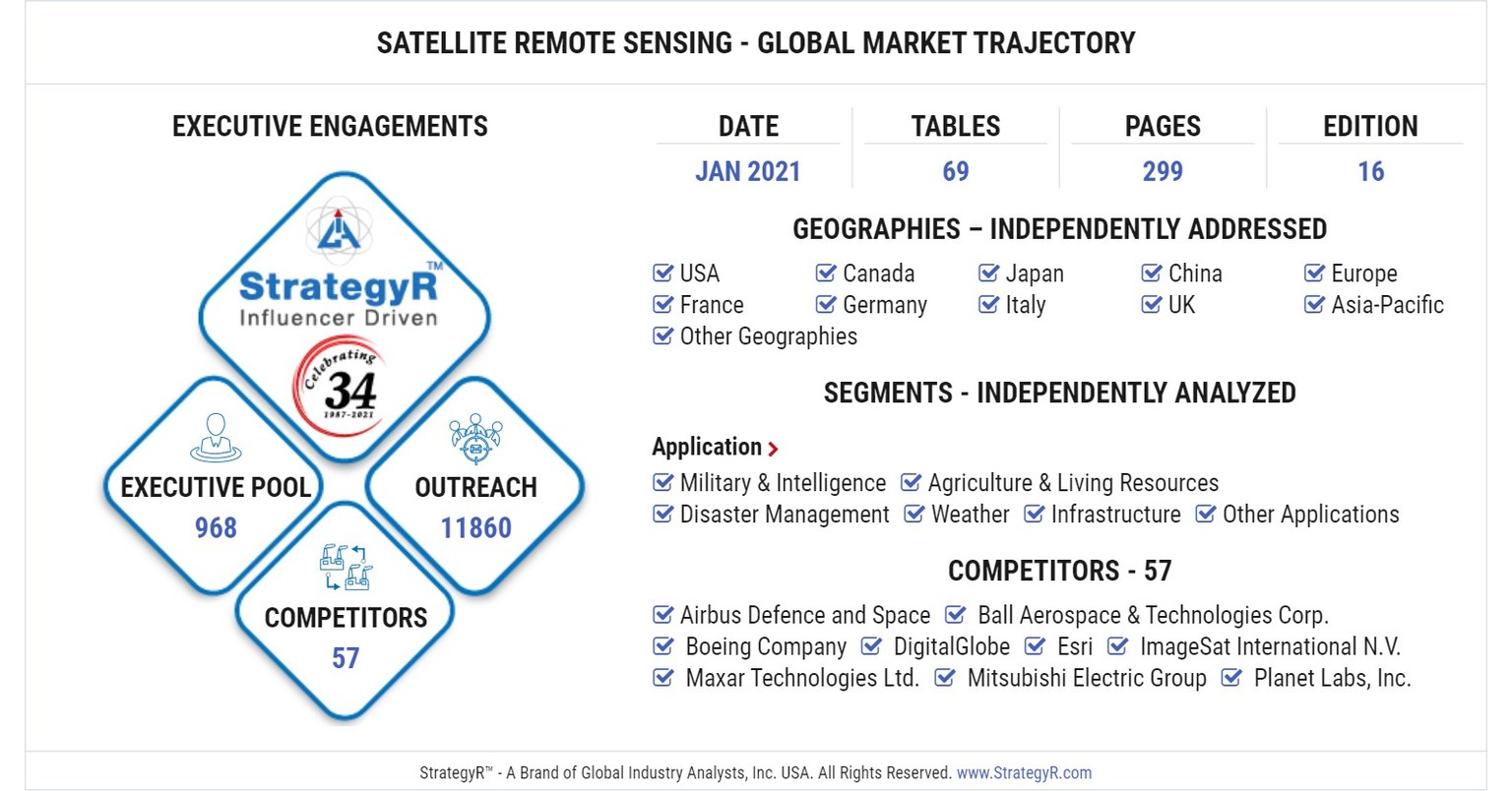 SATELLITE REMOTE SENSING - GLOBAL MARKET TRAJECTORY

EXECUTIVE ENGAGEMENTS

StrategyR™
Influencer Driven
Celebrating 34
1987-2021

EXECUTIVE POOL
968

OUTREACH
11860

COMPETITORS
57

| DATE | TABLES | PAGES | EDITION |
|---|---|---|---|
| JAN 2021 | 69 | 299 | 16 |

GEOGRAPHIES – INDEPENDENTLY ADDRESSED

USA Canada Japan China Europe
France Germany Italy UK Asia-Pacific
Other Geographies

SEGMENTS - INDEPENDENTLY ANALYZED

Application

Military & Intelligence Agriculture & Living Resources
Disaster Management Weather Infrastructure Other Applications

COMPETITORS - 57

Airbus Defence and Space Ball Aerospace & Technologies Corp.
Boeing Company DigitalGlobe Esri ImageSat International N.V.
Maxar Technologies Ltd. Mitsubishi Electric Group Planet Labs, Inc.

StrategyR™ - A Brand of Global Industry Analysts, Inc. USA. All Rights Reserved. www.StrategyR.com